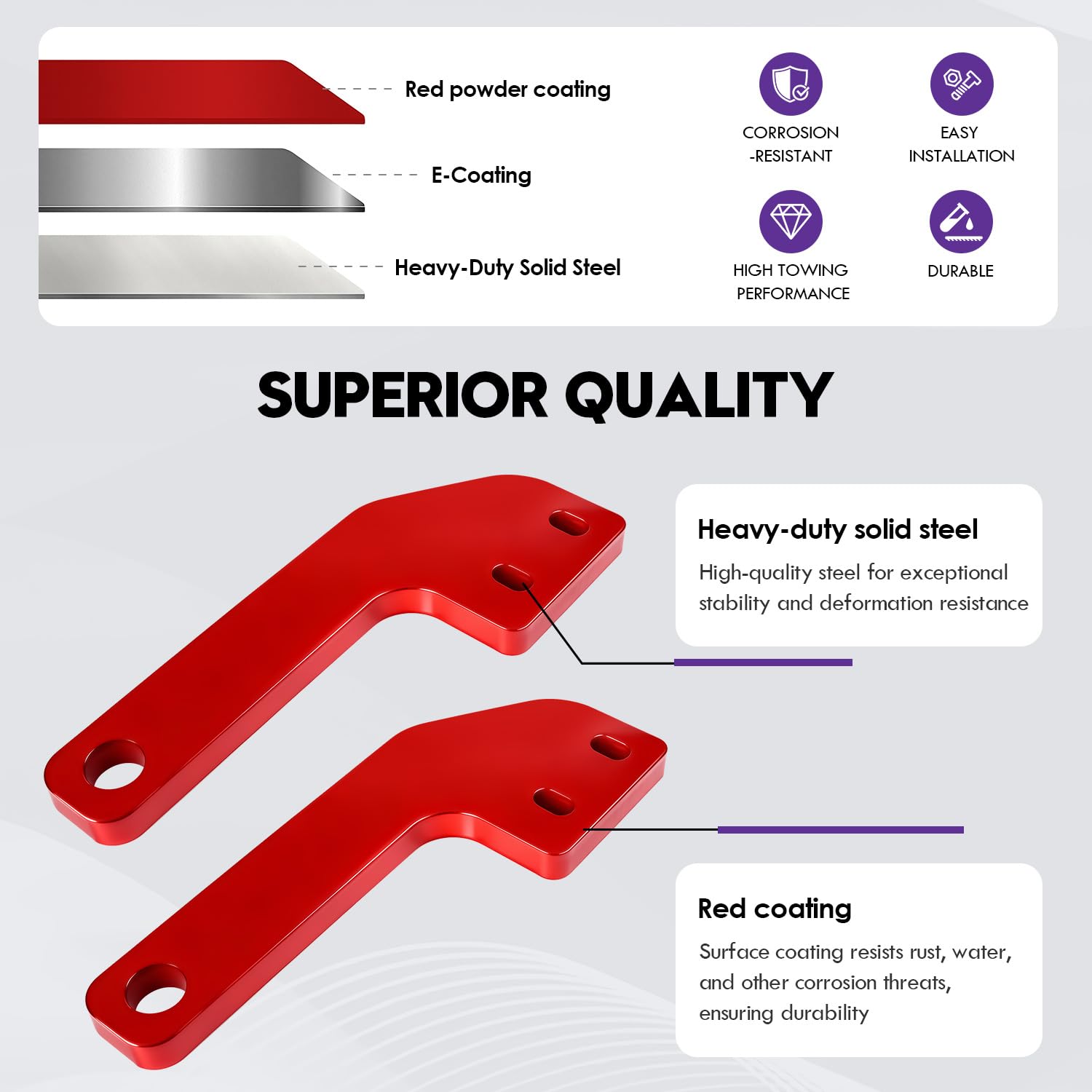 Red powder coating

E-Coating

Heavy-Duty Solid Steel

CORROSION
-RESISTANT

EASY
INSTALLATION

HIGH TOWING
PERFORMANCE

DURABLE

SUPERIOR QUALITY

Heavy-duty solid steel

High-quality steel for exceptional stability and deformation resistance

Red coating

Surface coating resists rust, water, and other corrosion threats, ensuring durability